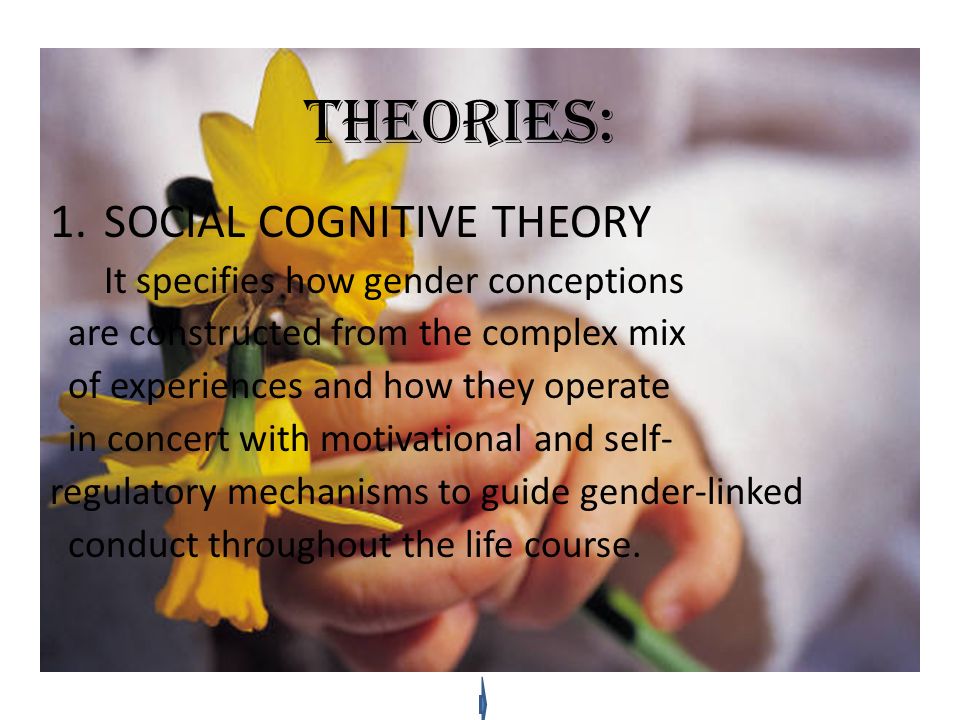 THEORIES:

1. SOCIAL COGNITIVE THEORY

It specifies how gender conceptions are constructed from the complex mix of experiences and how they operate in concert with motivational and self-regulatory mechanisms to guide gender-linked conduct throughout the life course.